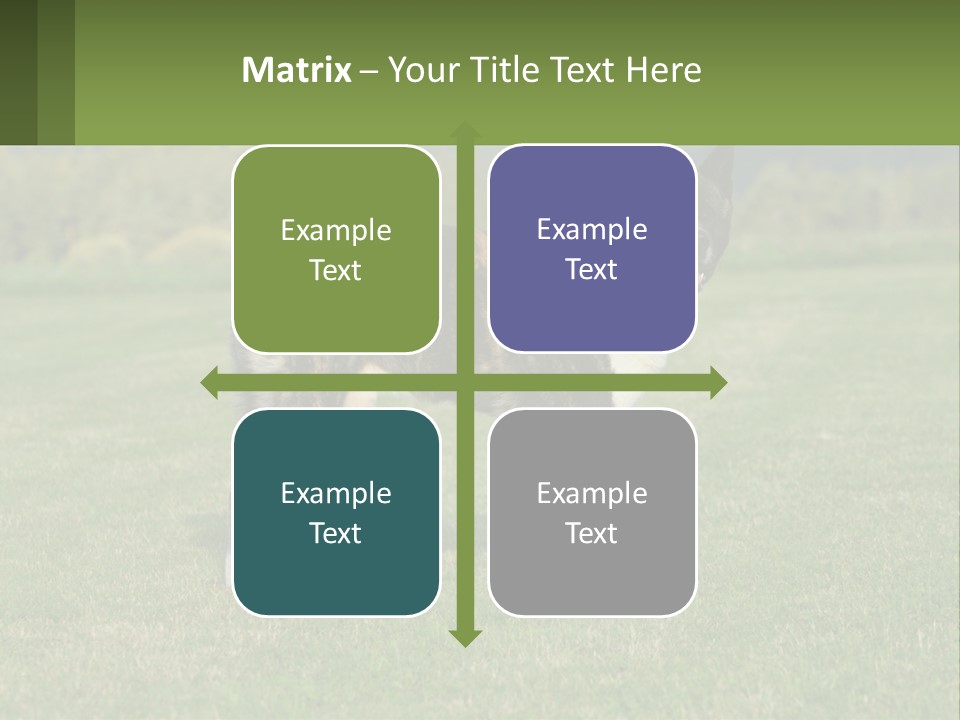 Matrix – Your Title Text Here

Example Text

Example Text

Example Text

Example Text